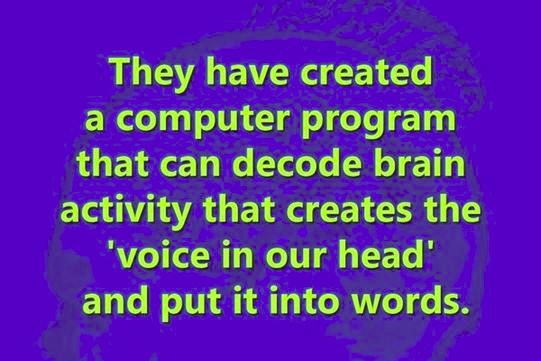 They have created a computer program that can decode brain activity that creates the 'voice in our head' and put it into words.